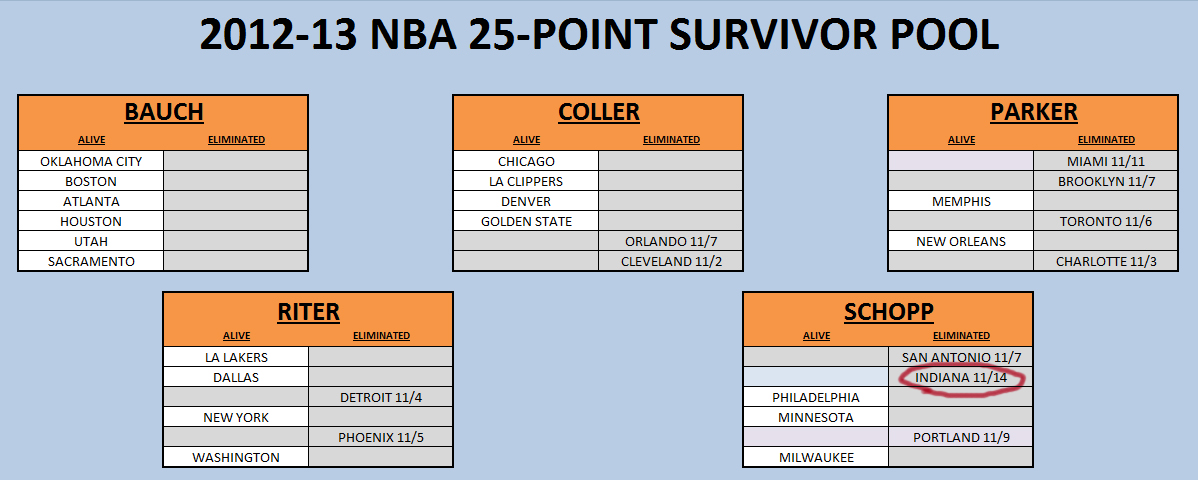 2012-13 NBA 25-POINT SURVIVOR POOL

BAUCH

| ALIVE | ELIMINATED |
|---|---|
| OKLAHOMA CITY | |
| BOSTON | |
| ATLANTA | |
| HOUSTON | |
| UTAH | |
| SACRAMENTO | |

COLLER

| ALIVE | ELIMINATED |
|---|---|
| CHICAGO | |
| LA CLIPPERS | |
| DENVER | |
| GOLDEN STATE | |
| | ORLANDO 11/7 |
| | CLEVELAND 11/2 |

PARKER

| ALIVE | ELIMINATED |
|---|---|
| | MIAMI 11/11 |
| | BROOKLYN 11/7 |
| MEMPHIS | |
| | TORONTO 11/6 |
| NEW ORLEANS | |
| | CHARLOTTE 11/3 |

RITER

| ALIVE | ELIMINATED |
|---|---|
| LA LAKERS | |
| DALLAS | |
| | DETROIT 11/4 |
| NEW YORK | |
| | PHOENIX 11/5 |
| WASHINGTON | |

SCHOPP

| ALIVE | ELIMINATED |
|---|---|
| | SAN ANTONIO 11/7 |
| | INDIANA 11/14 |
| PHILADELPHIA | |
| MINNESOTA | |
| | PORTLAND 11/9 |
| MILWAUKEE | |